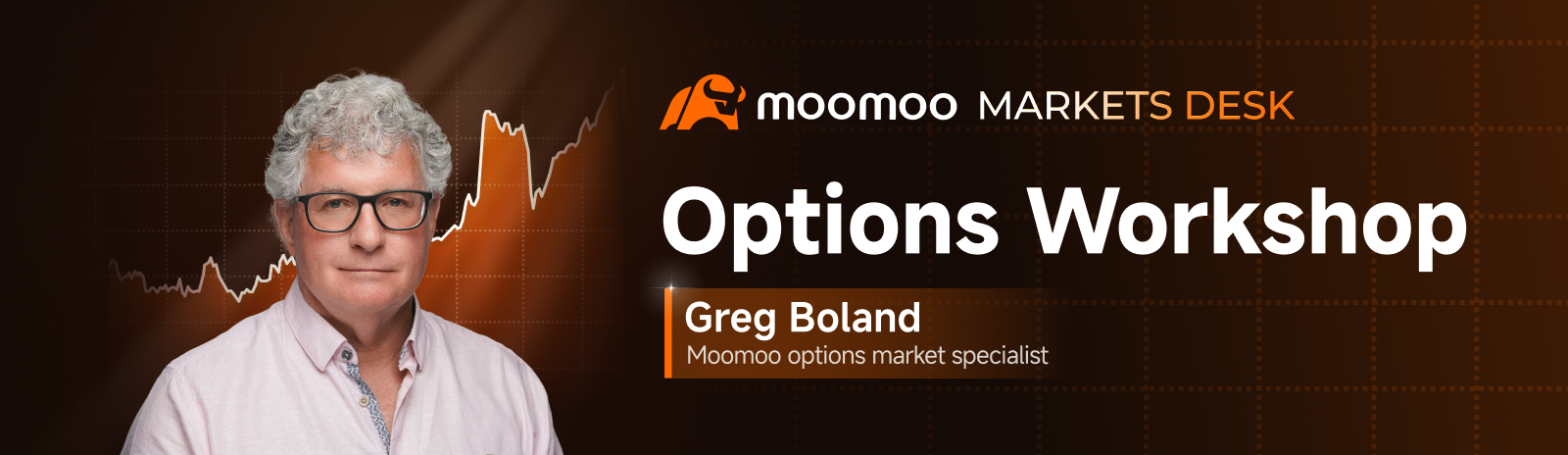 moomoo MARKETS DESK

Options Workshop

Greg Boland
Moomoo options market specialist